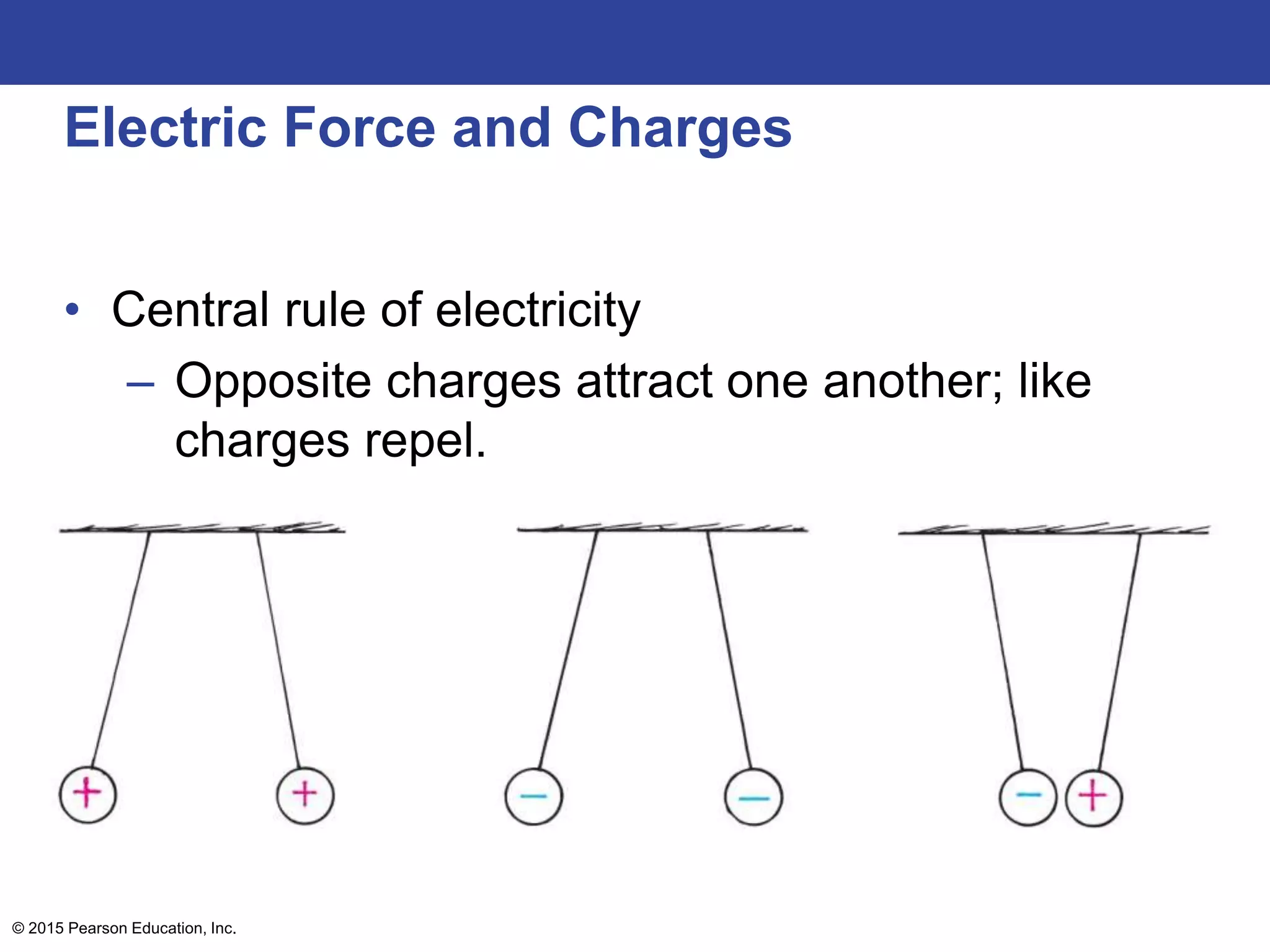 Electric Force and Charges

• Central rule of electricity
– Opposite charges attract one another; like charges repel.

+ +
− −
− +

© 2015 Pearson Education, Inc.